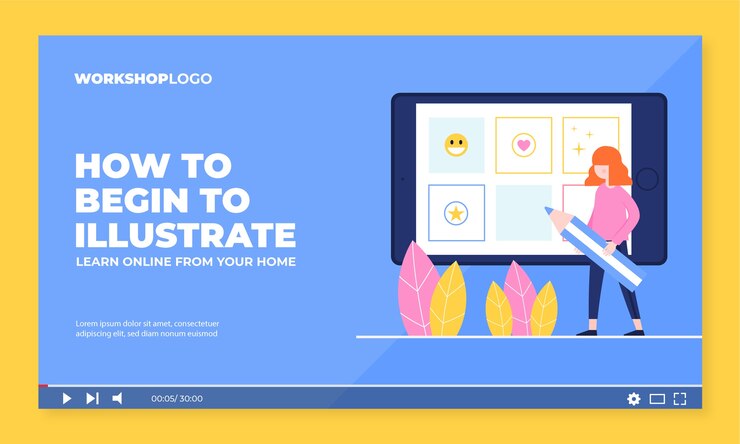 WORKSHOPLOGO

HOW TO BEGIN TO ILLUSTRATE

LEARN ONLINE FROM YOUR HOME

Lorem ipsum dolor sit amet, consectetuer adipiscing elit, sed diam nonum euismod

00:05/ 30:00